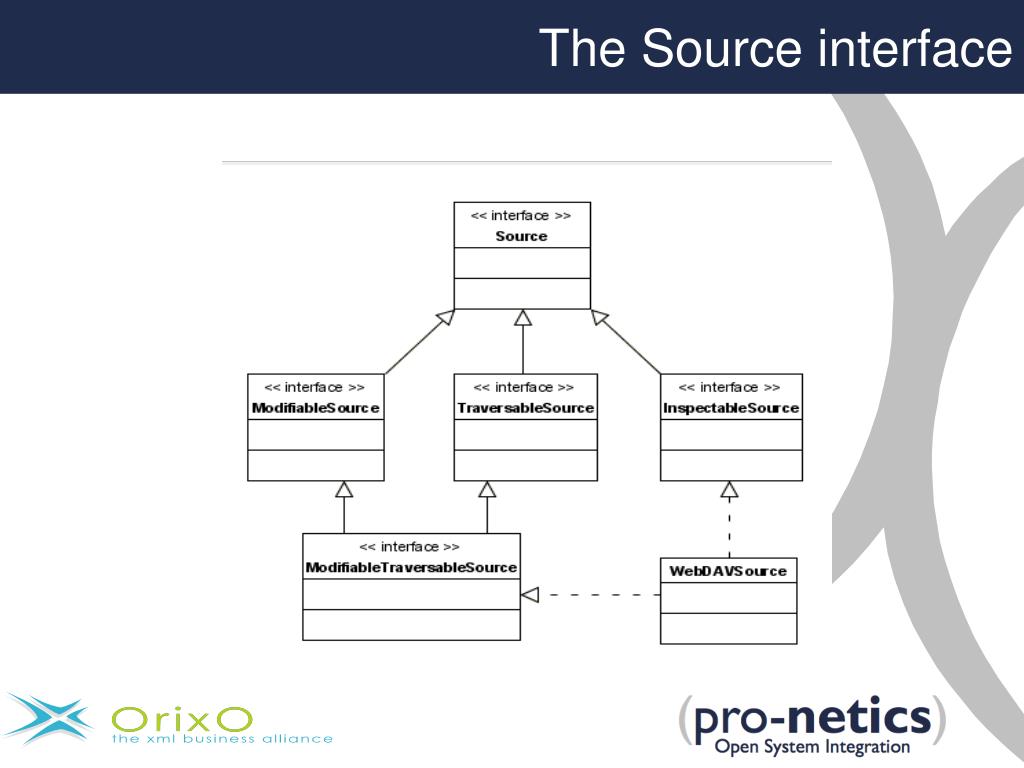 The Source interface

<< interface >>
Source

<< interface >>
ModifiableSource

<< interface >>
TraversableSource

<< interface >>
InspectableSource

<< interface >>
ModifiableTraversableSource

WebDAVSource

OrixO
the xml business alliance

(pro-netics)
Open System Integration